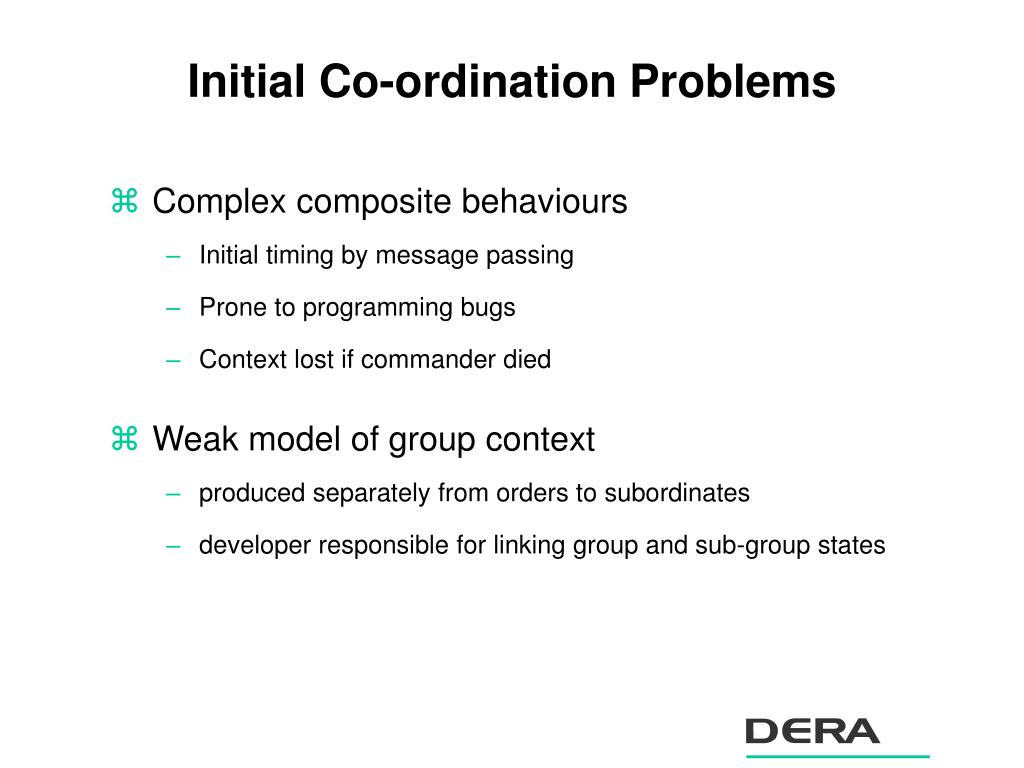 Initial Co-ordination Problems

⌘ Complex composite behaviours

– Initial timing by message passing

– Prone to programming bugs

– Context lost if commander died

⌘ Weak model of group context

– produced separately from orders to subordinates

– developer responsible for linking group and sub-group states

DERA